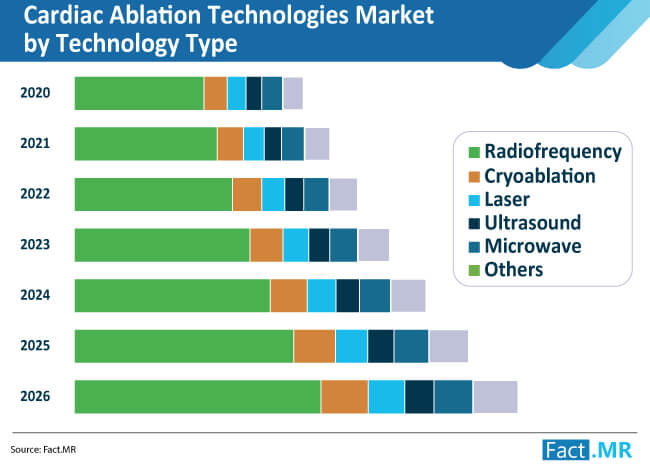 Cardiac Ablation Technologies Market by Technology Type

2020
2021
2022
2023
2024
2025
2026

Radiofrequency
Cryoablation
Laser
Ultrasound
Microwave
Others

Source: Fact.MR

Fact.MR